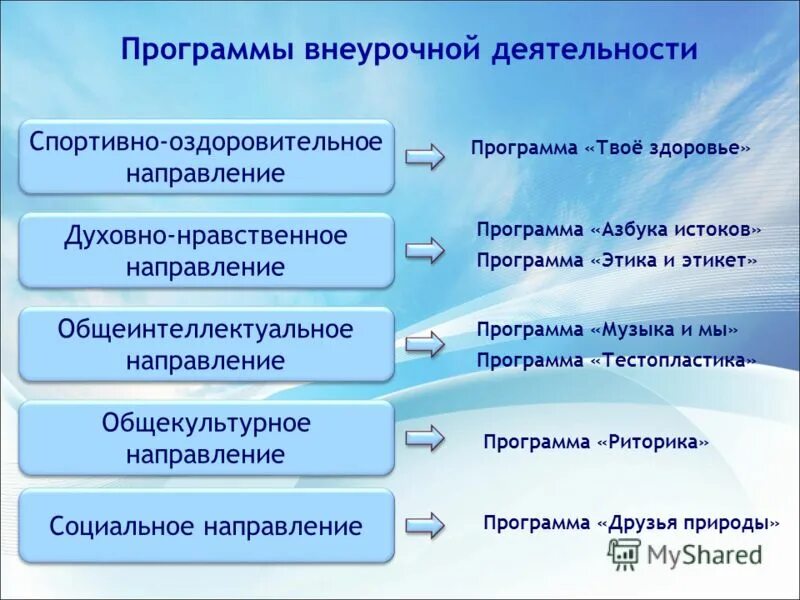 Программы внеурочной деятельности

Спортивно-оздоровительное направление

Программа «Твоё здоровье»

Духовно-нравственное направление

Программа «Азбука истоков»

Программа «Этика и этикет»

Общеинтеллектуальное направление

Программа «Музыка и мы»

Программа «Тестопластика»

Общекультурное направление

Программа «Риторика»

Социальное направление

Программа «Друзья природы»

MyShared